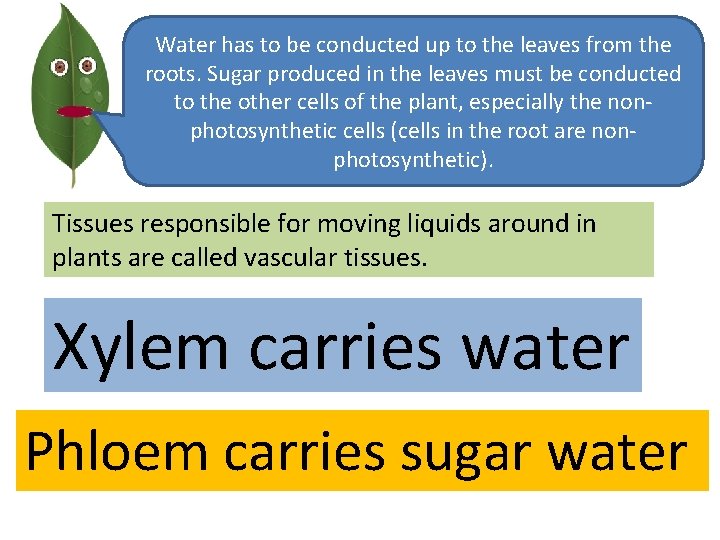 Water has to be conducted up to the leaves from the roots. Sugar produced in the leaves must be conducted to the other cells of the plant, especially the non-photosynthetic cells (cells in the root are non-photosynthetic).

Tissues responsible for moving liquids around in plants are called vascular tissues.

Xylem carries water

Phloem carries sugar water